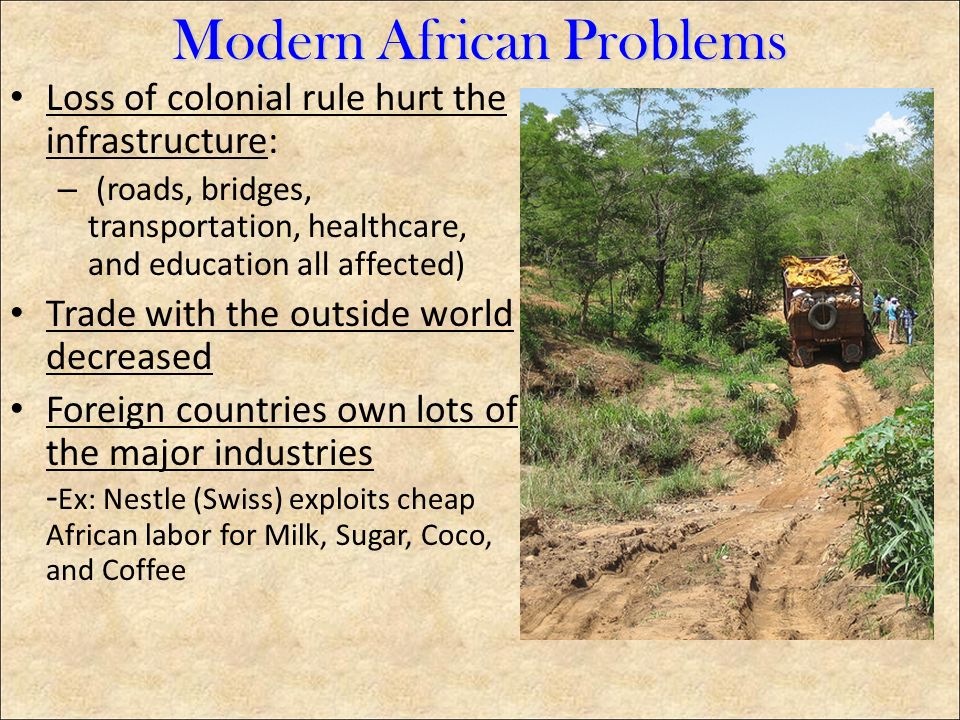 Modern African Problems

• Loss of colonial rule hurt the infrastructure:
– (roads, bridges, transportation, healthcare, and education all affected)

• Trade with the outside world decreased

• Foreign countries own lots of the major industries
-Ex: Nestle (Swiss) exploits cheap African labor for Milk, Sugar, Coco, and Coffee